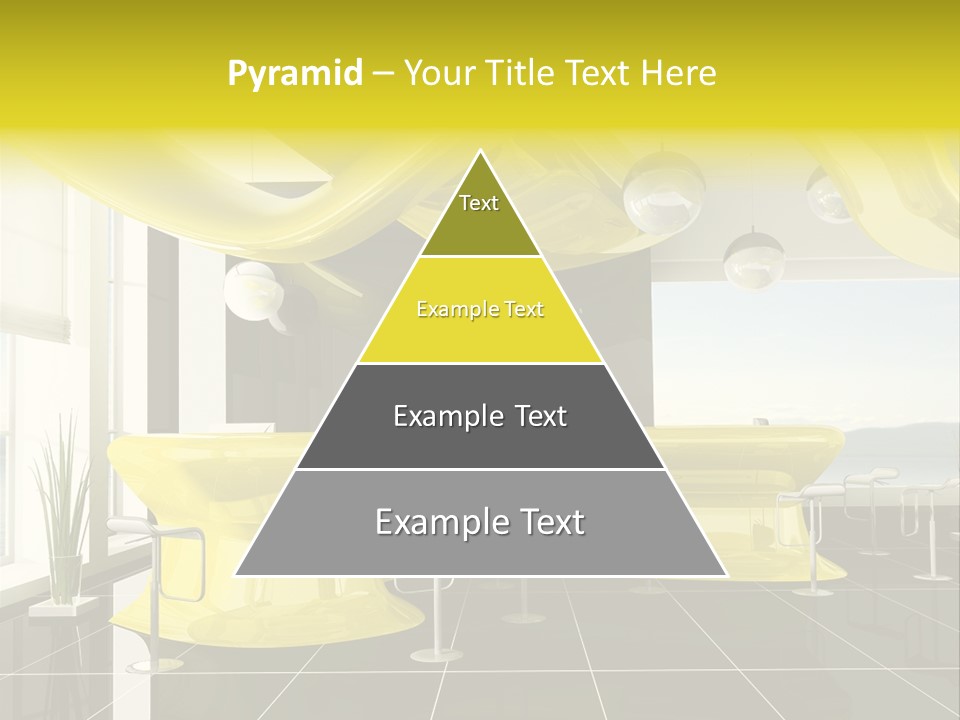 Pyramid – Your Title Text Here

Text

Example Text

Example Text

Example Text